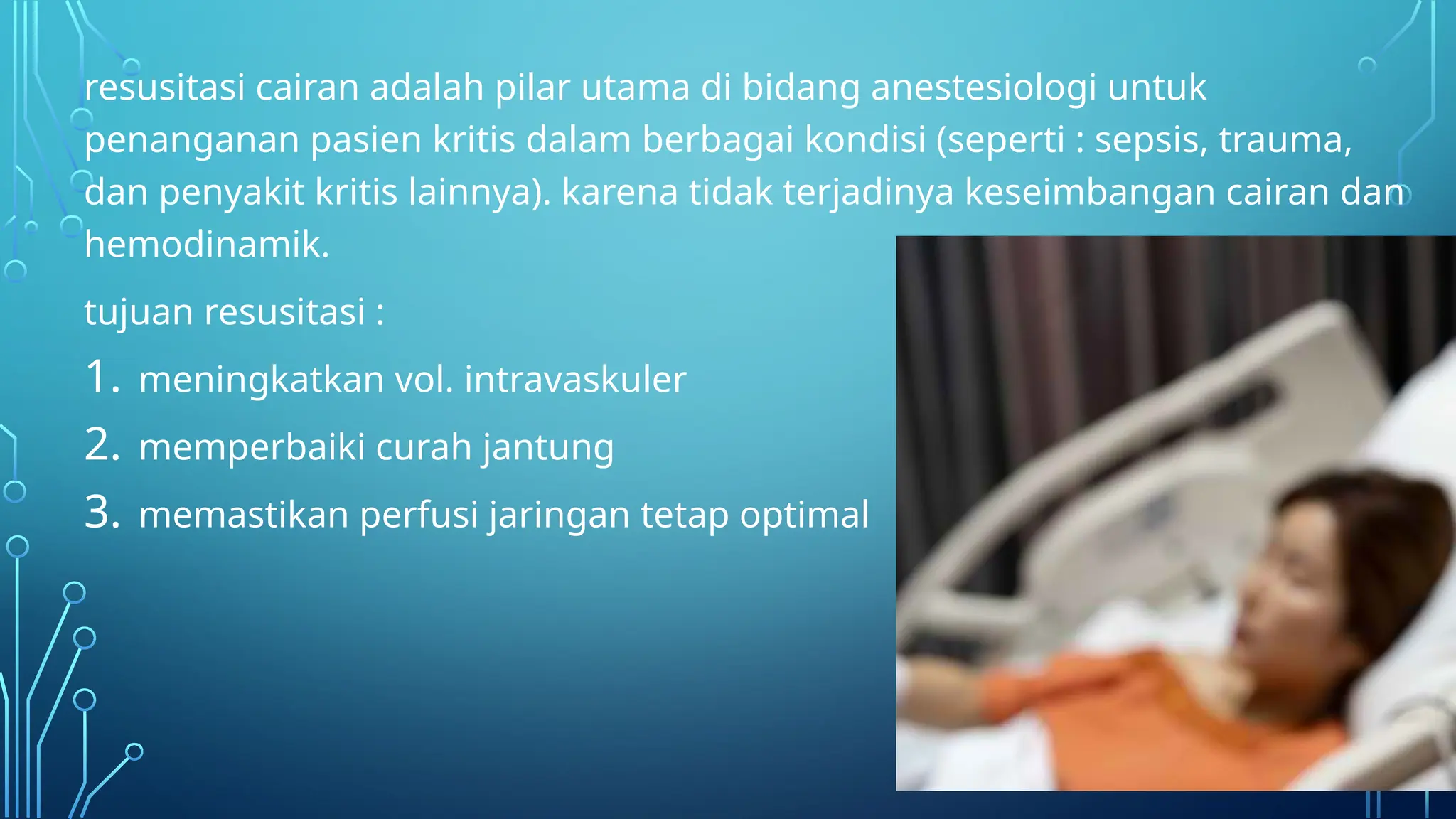 resusitasi cairan adalah pilar utama di bidang anestesiologi untuk penanganan pasien kritis dalam berbagai kondisi (seperti : sepsis, trauma, dan penyakit kritis lainnya). karena tidak terjadinya keseimbangan cairan dan hemodinamik.

tujuan resusitasi :

1. meningkatkan vol. intravaskuler
2. memperbaiki curah jantung
3. memastikan perfusi jaringan tetap optimal